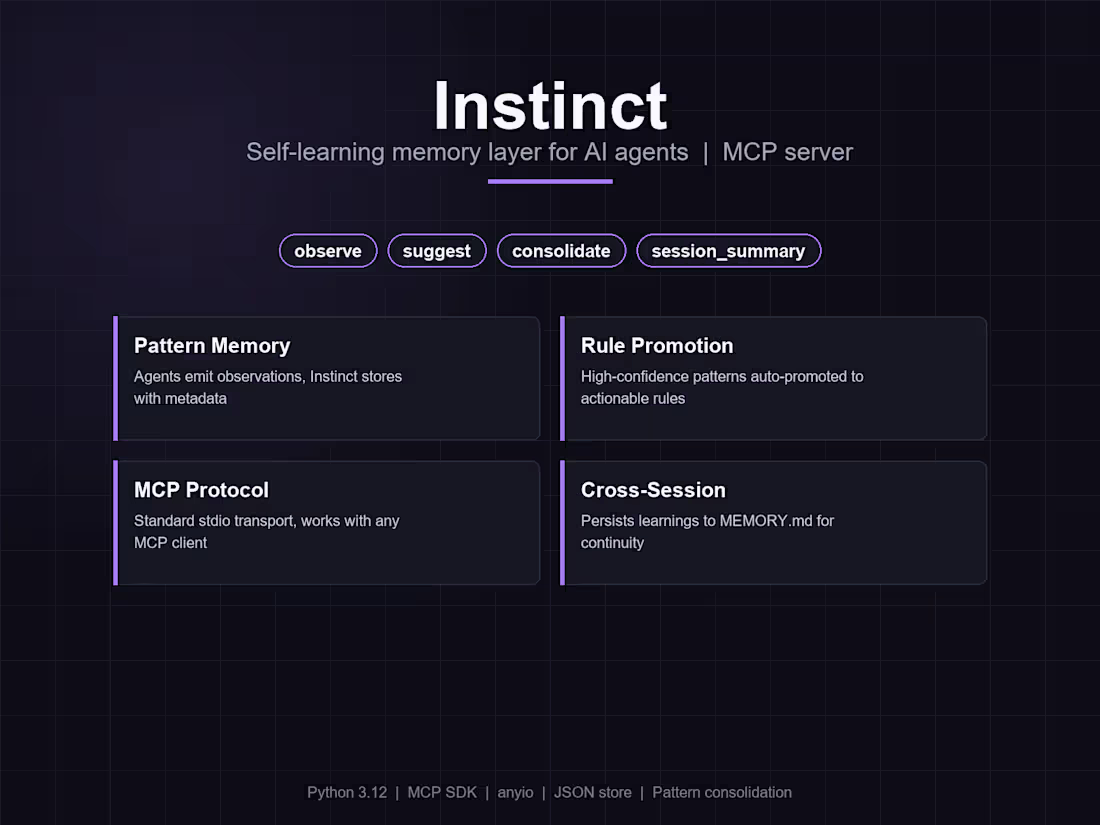 Instinct

Self-learning memory layer for AI agents | MCP server

observe suggest consolidate session_summary

Pattern Memory

Agents emit observations, Instinct stores with metadata

Rule Promotion

High-confidence patterns auto-promoted to actionable rules

MCP Protocol

Standard stdio transport, works with any MCP client

Cross-Session

Persists learnings to MEMORY.md for continuity

Python 3.12 | MCP SDK | anyio | JSON store | Pattern consolidation